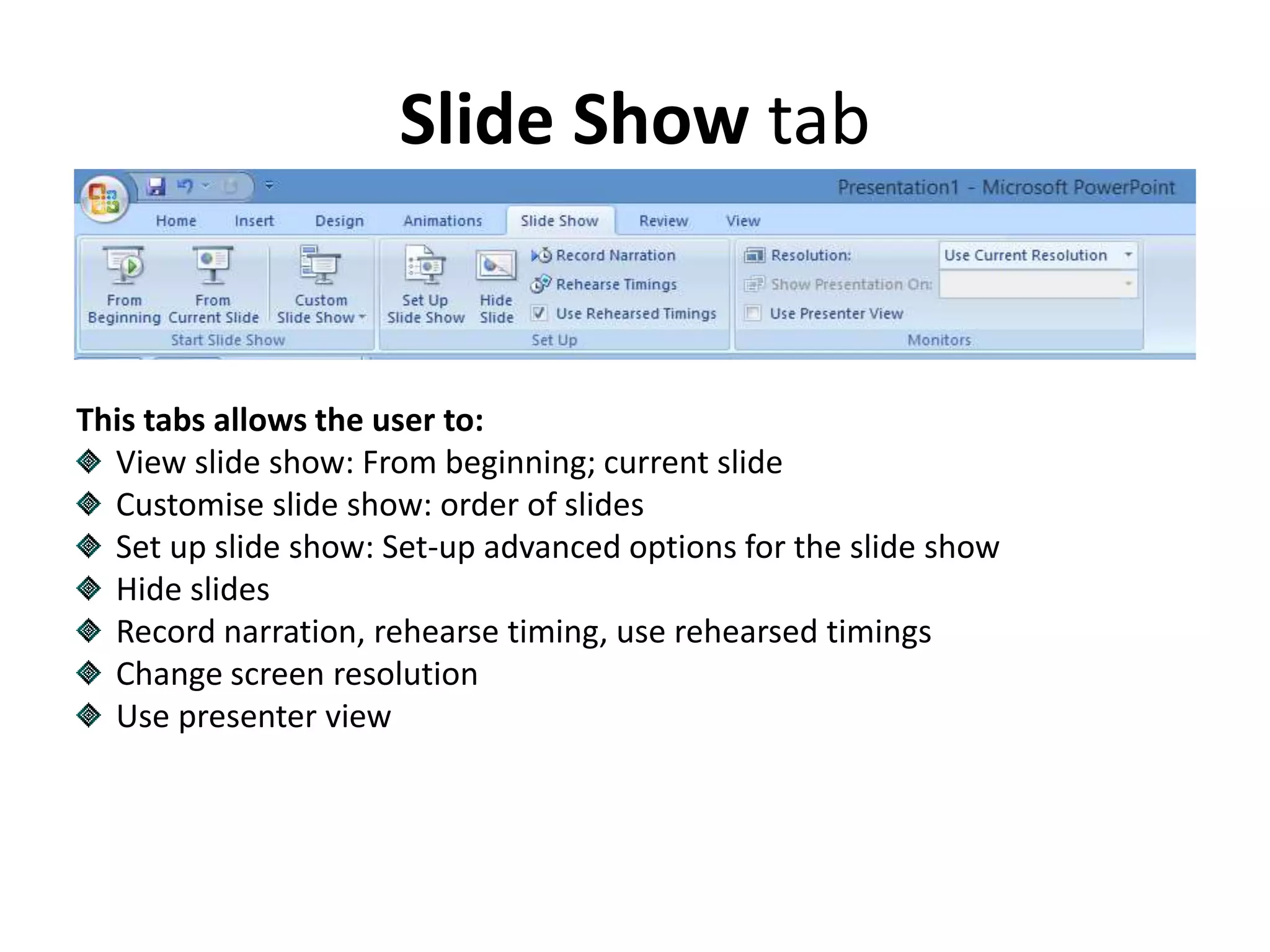 Slide Show tab

Presentation1 - Microsoft PowerPoint

Home Insert Design Animations Slide Show Review View

From Beginning
From Current Slide
Custom Slide Show
Start Slide Show

Set Up Slide Show
Hide Slide
Record Narration
Rehearse Timings
Use Rehearsed Timings
Set Up

Resolution: Use Current Resolution
Show Presentation On:
Use Presenter View
Monitors

This tabs allows the user to:
View slide show: From beginning; current slide
Customise slide show: order of slides
Set up slide show: Set-up advanced options for the slide show
Hide slides
Record narration, rehearse timing, use rehearsed timings
Change screen resolution
Use presenter view